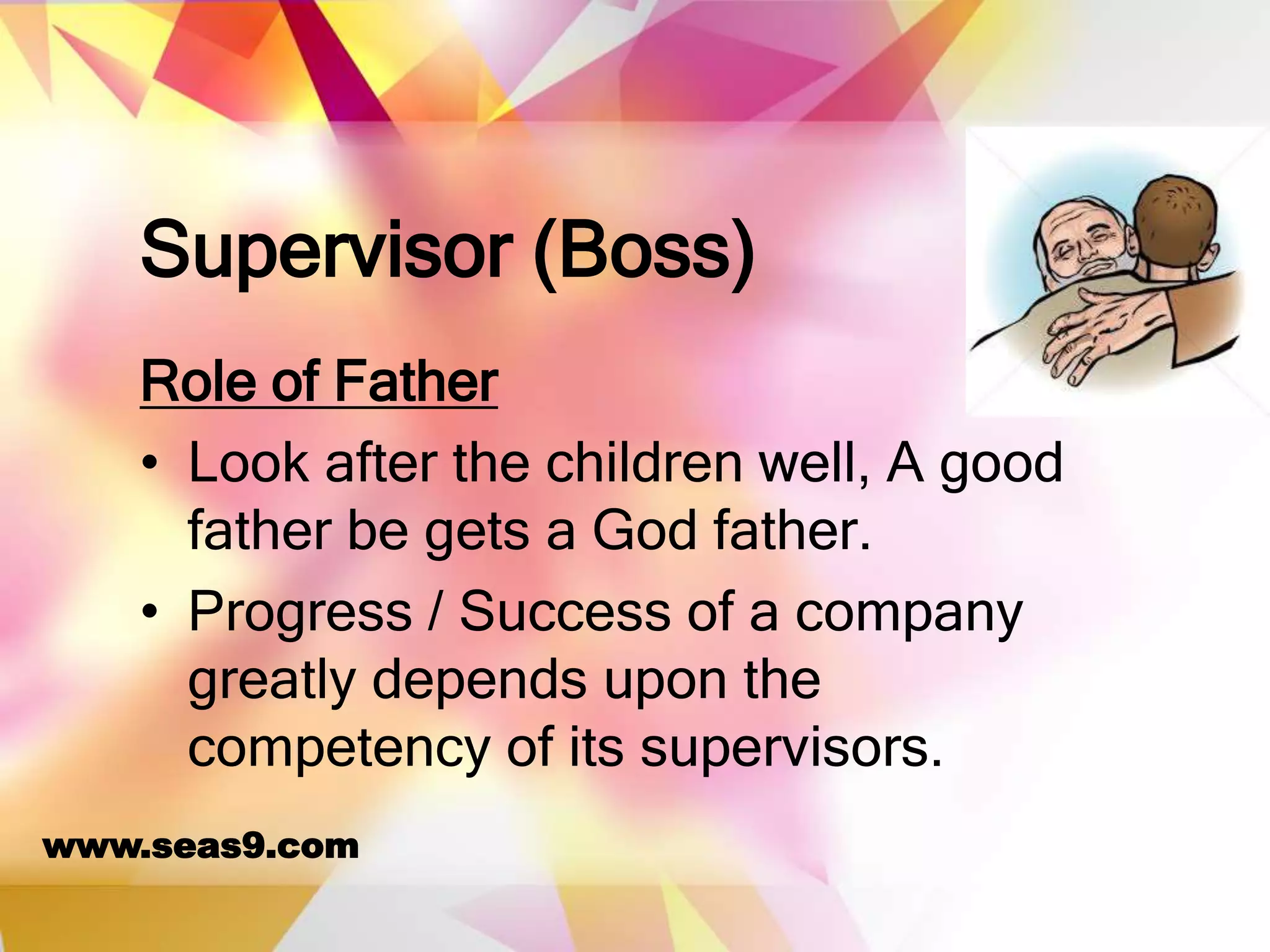 Supervisor (Boss)

Role of Father

• Look after the children well, A good father be gets a God father.

• Progress / Success of a company greatly depends upon the competency of its supervisors.

www.seas9.com